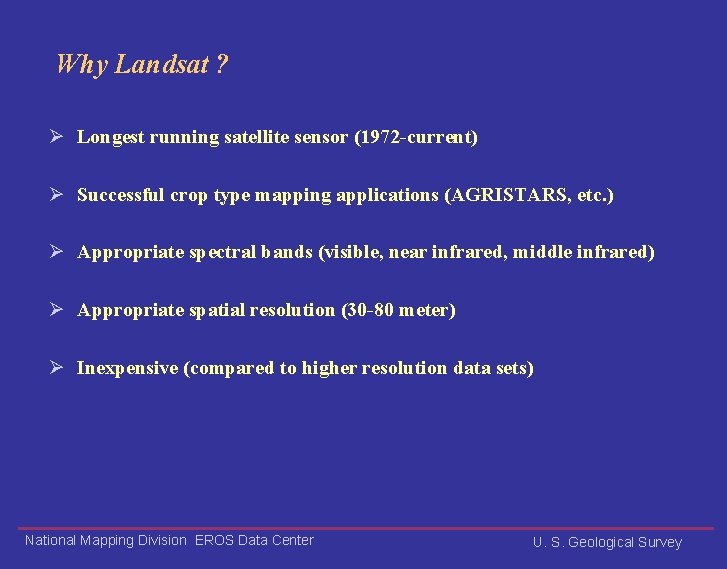 Why Landsat ?

➢ Longest running satellite sensor (1972-current)

➢ Successful crop type mapping applications (AGRISTARS, etc.)

➢ Appropriate spectral bands (visible, near infrared, middle infrared)

➢ Appropriate spatial resolution (30-80 meter)

➢ Inexpensive (compared to higher resolution data sets)

National Mapping Division EROS Data Center

U. S. Geological Survey